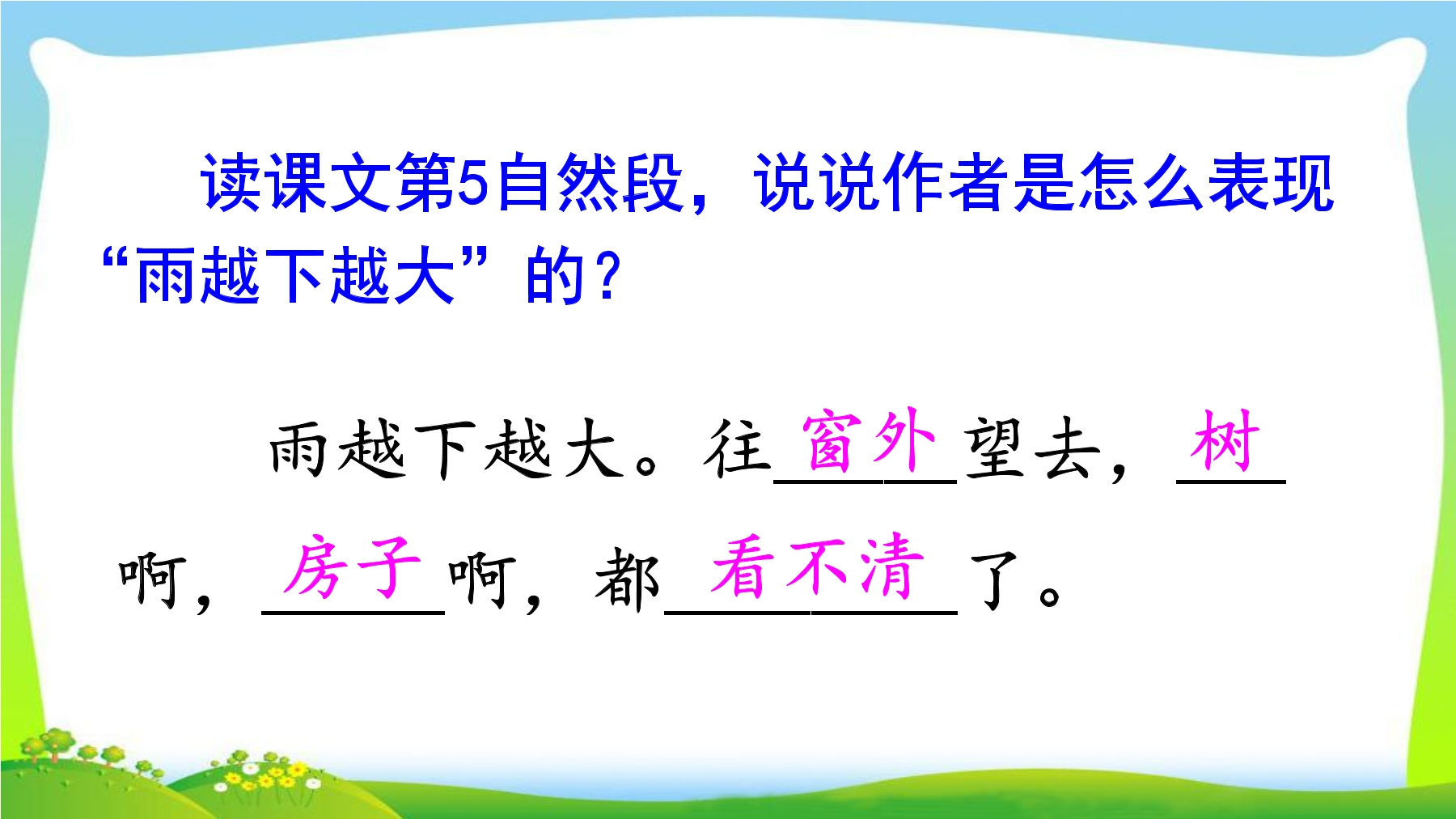 读课文第5自然段，说说作者是怎么表现“雨越下越大”的？

雨越下越大。往窗外望去，树啊，房子啊，都看不清了。